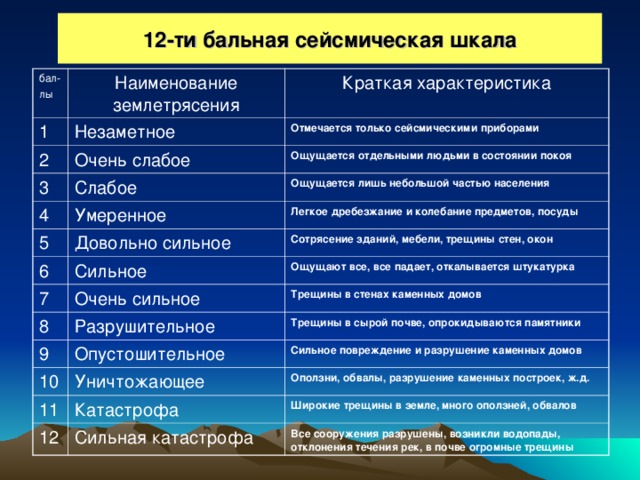 12-ти бальная сейсмическая шкала

| бал-лы | Наименование землетрясения | Краткая характеристика |
|---|---|---|
| 1 | Незаметное | Отмечается только сейсмическими приборами |
| 2 | Очень слабое | Ощущается отдельными людьми в состоянии покоя |
| 3 | Слабое | Ощущается лишь небольшой частью населения |
| 4 | Умеренное | Легкое дребезжание и колебание предметов, посуды |
| 5 | Довольно сильное | Сотрясение зданий, мебели, трещины стен, окон |
| 6 | Сильное | Ощущают все, все падает, откалывается штукатурка |
| 7 | Очень сильное | Трещины в стенах каменных домов |
| 8 | Разрушительное | Трещины в сырой почве, опрокидываются памятники |
| 9 | Опустошительное | Сильное повреждение и разрушение каменных домов |
| 10 | Уничтожающее | Оползни, обвалы, разрушение каменных построек, ж.д. |
| 11 | Катастрофа | Широкие трещины в земле, много оползней, обвалов |
| 12 | Сильная катастрофа | Все сооружения разрушены, возникли водопады, отклонения течения рек, в почве огромные трещины |